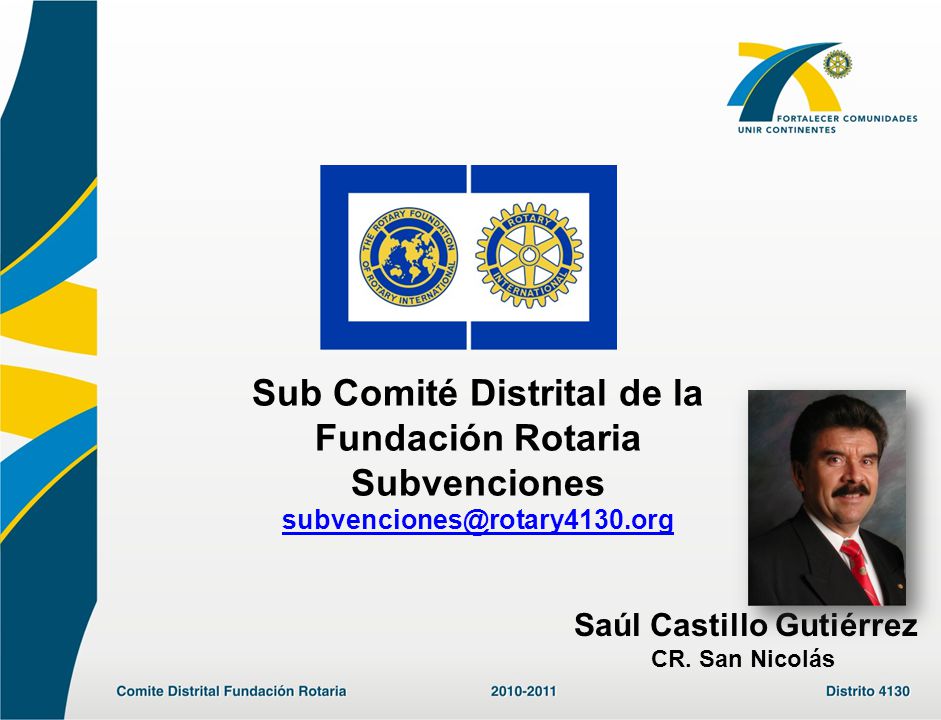 FORTALECER COMUNIDADES
UNIR CONTINENTES

THE ROTARY FOUNDATION OF ROTARY INTERNATIONAL

ROTARY INTERNATIONAL

Sub Comité Distrital de la Fundación Rotaria
Subvenciones
subvenciones@rotary4130.org

Saúl Castillo Gutiérrez
CR. San Nicolás

Comite Distrital Fundación Rotaria
2010-2011
Distrito 4130